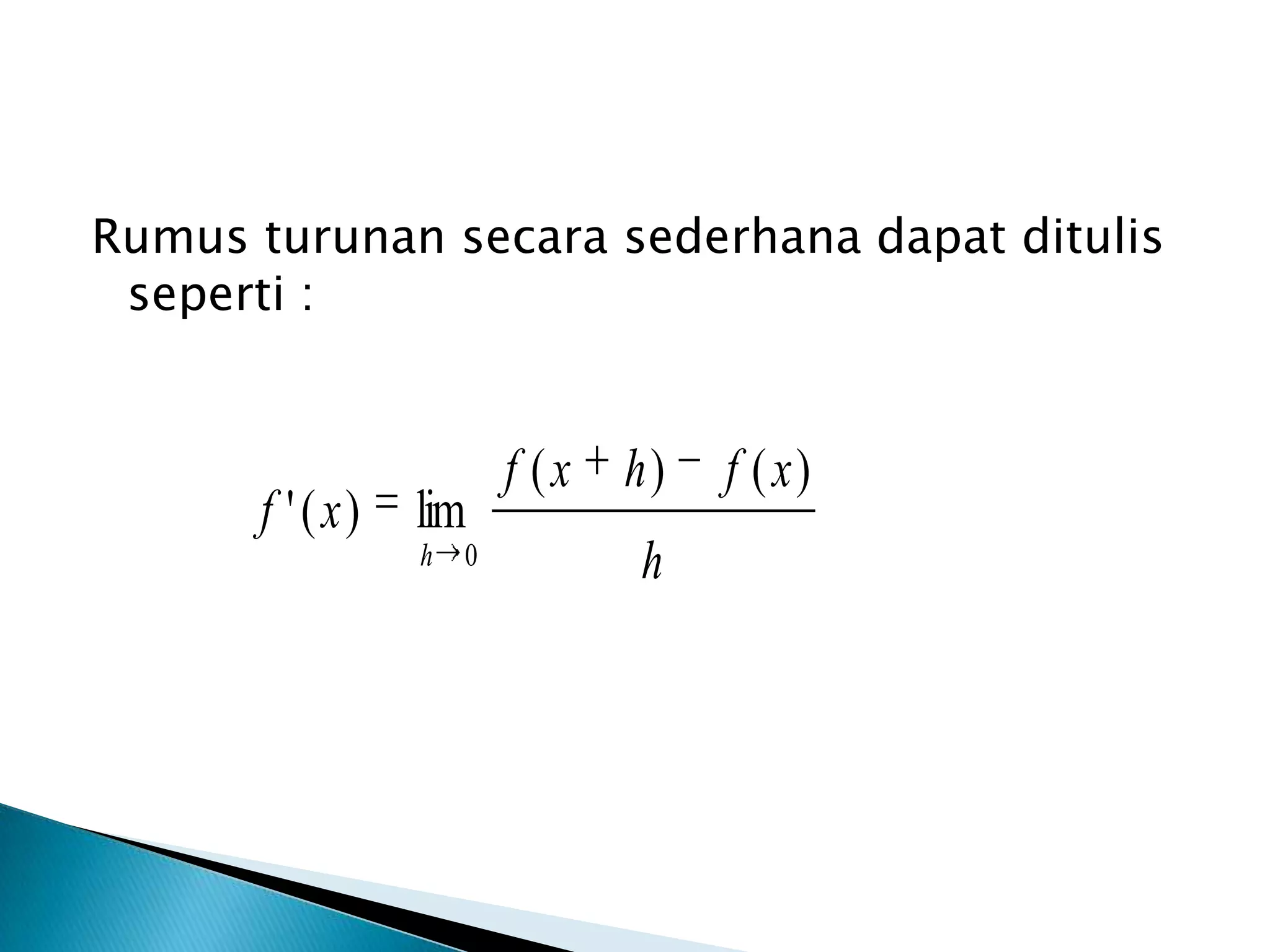 Rumus turunan secara sederhana dapat ditulis seperti :

$f'(x) = \lim_{h \to 0} \frac{f(x+h) - f(x)}{h}$